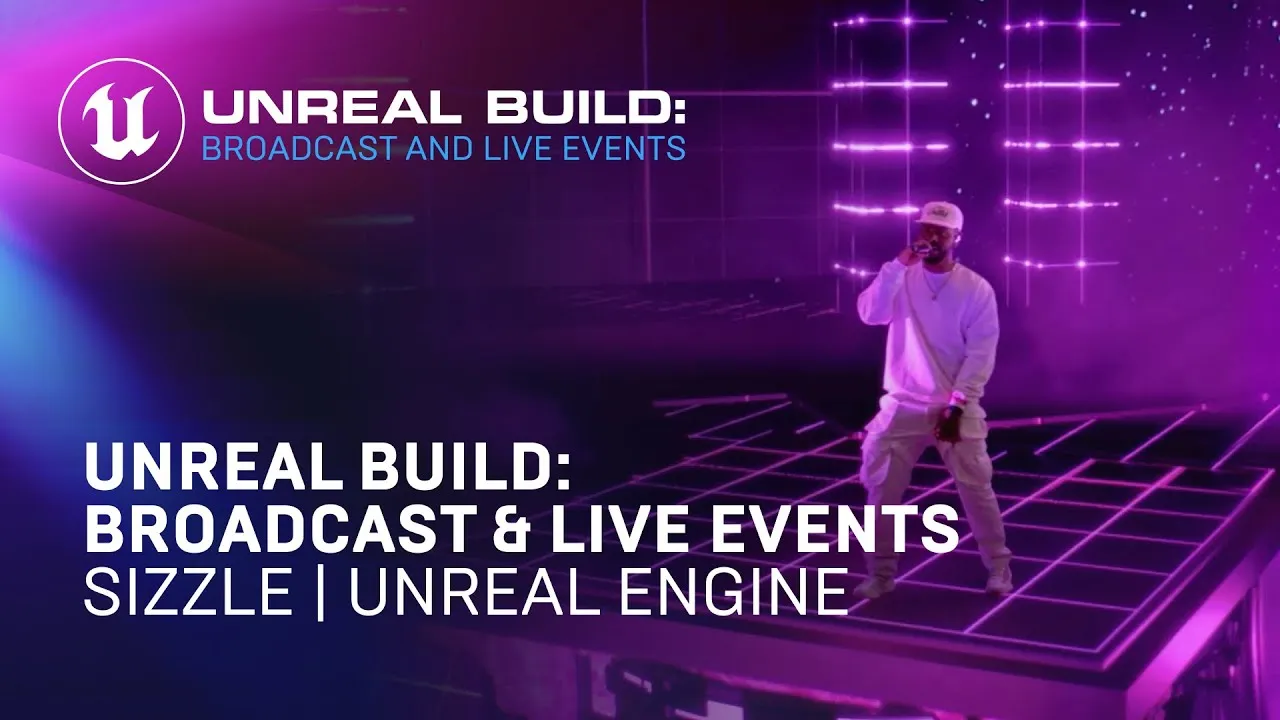 UNREAL BUILD:
BROADCAST AND LIVE EVENTS

UNREAL BUILD:
BROADCAST & LIVE EVENTS
SIZZLE | UNREAL ENGINE